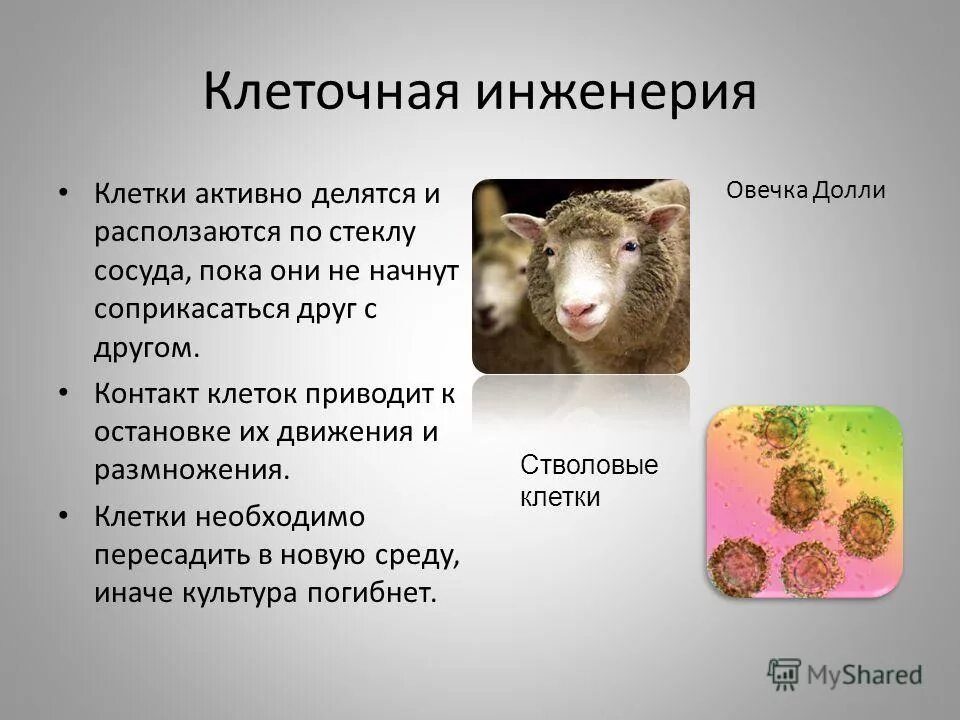 Клеточная инженерия

• Клетки активно делятся и расползаются по стеклу сосуда, пока они не начнут соприкасаться друг с другом.
• Контакт клеток приводит к остановке их движения и размножения.
• Клетки необходимо пересадить в новую среду, иначе культура погибнет.

Овечка Долли

Стволовые клетки

MyShared